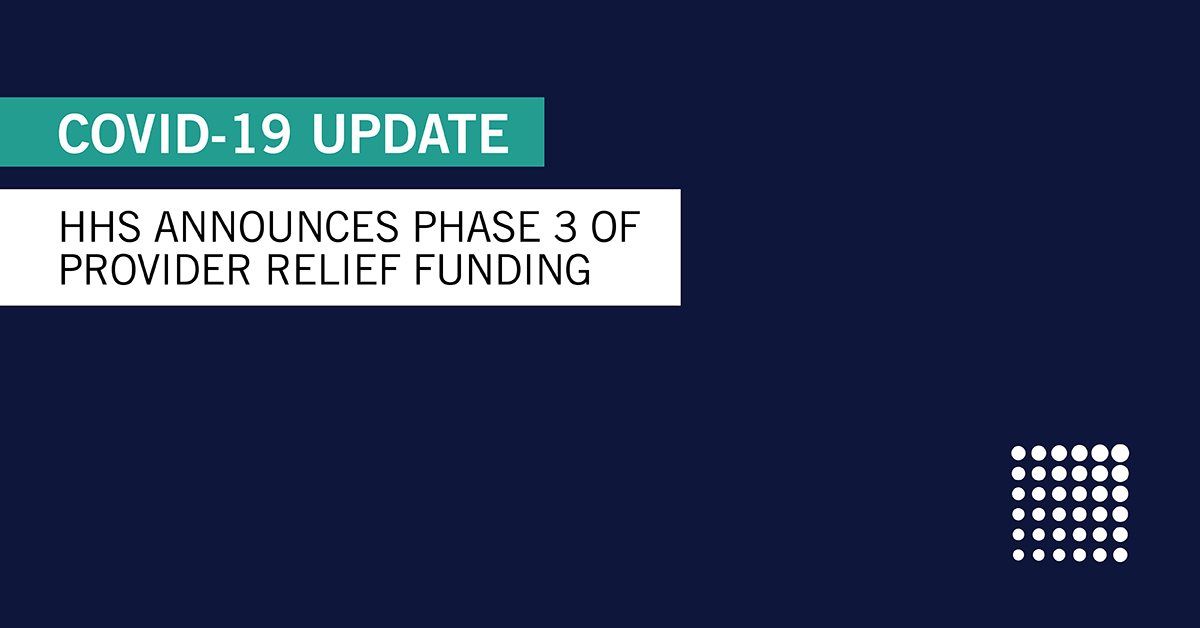 COVID-19 UPDATE

HHS ANNOUNCES PHASE 3 OF PROVIDER RELIEF FUNDING